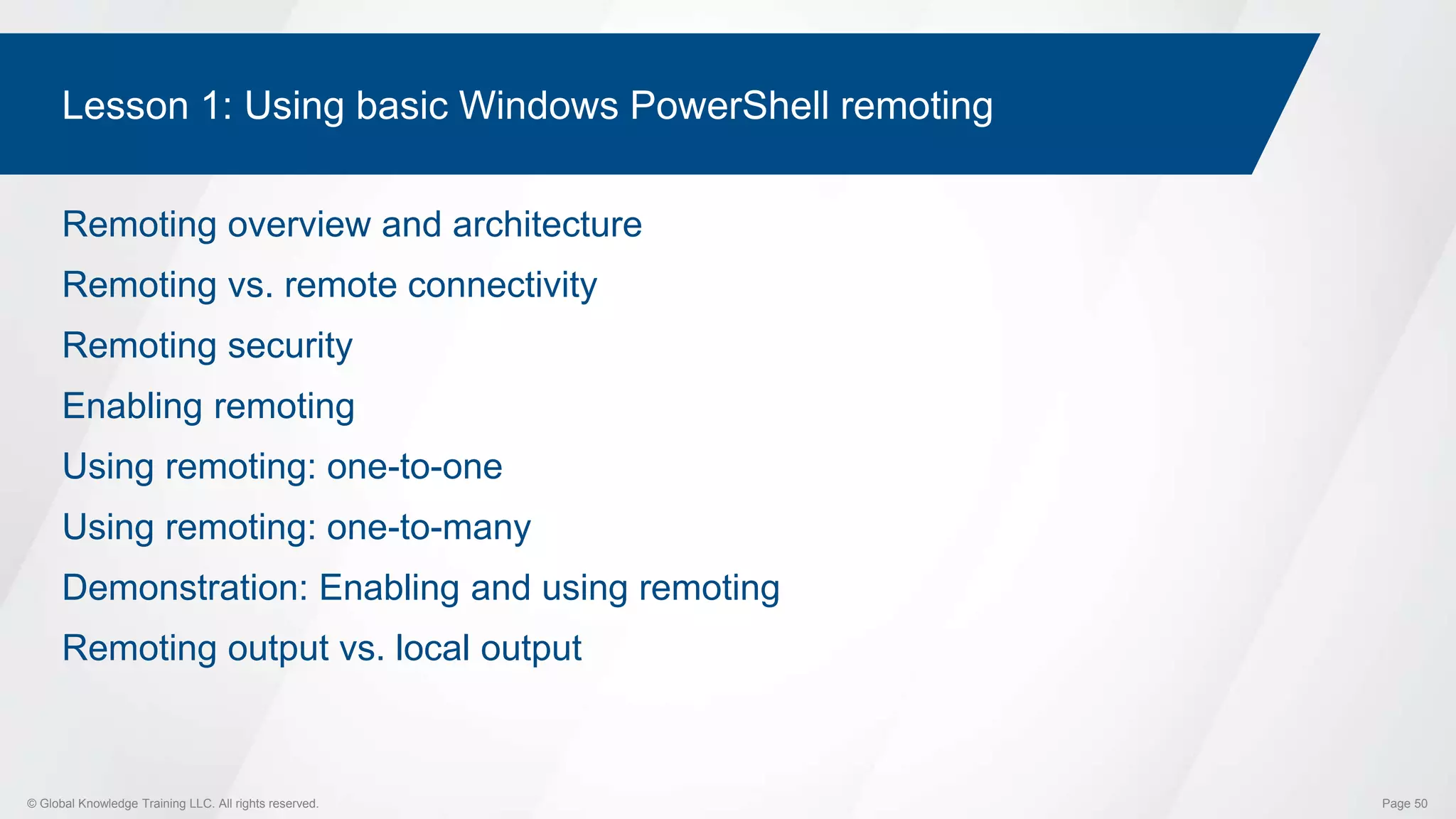 Lesson 1: Using basic Windows PowerShell remoting

Remoting overview and architecture

Remoting vs. remote connectivity

Remoting security

Enabling remoting

Using remoting: one-to-one

Using remoting: one-to-many

Demonstration: Enabling and using remoting

Remoting output vs. local output

© Global Knowledge Training LLC. All rights reserved.

Page 50